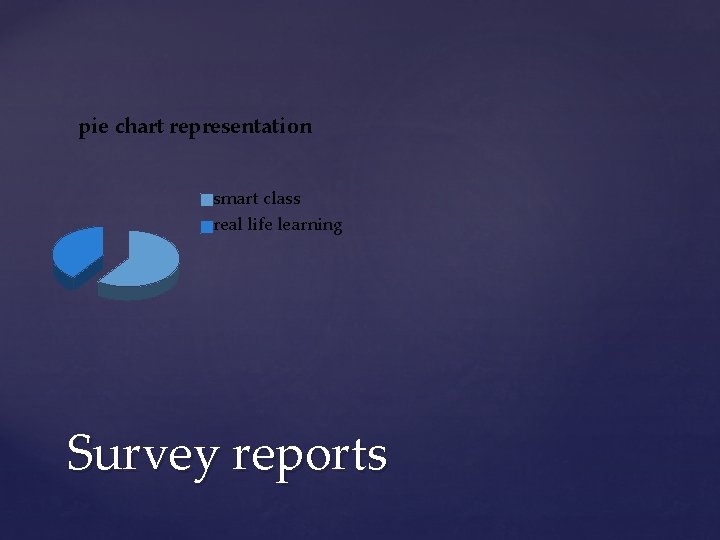 pie chart representation

smart class
real life learning

Survey reports